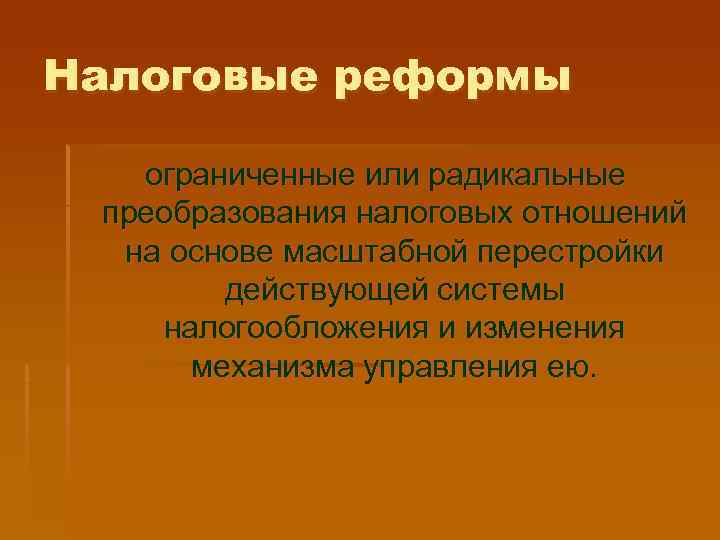 Налоговые реформы

ограниченные или радикальные преобразования налоговых отношений на основе масштабной перестройки действующей системы налогообложения и изменения механизма управления ею.